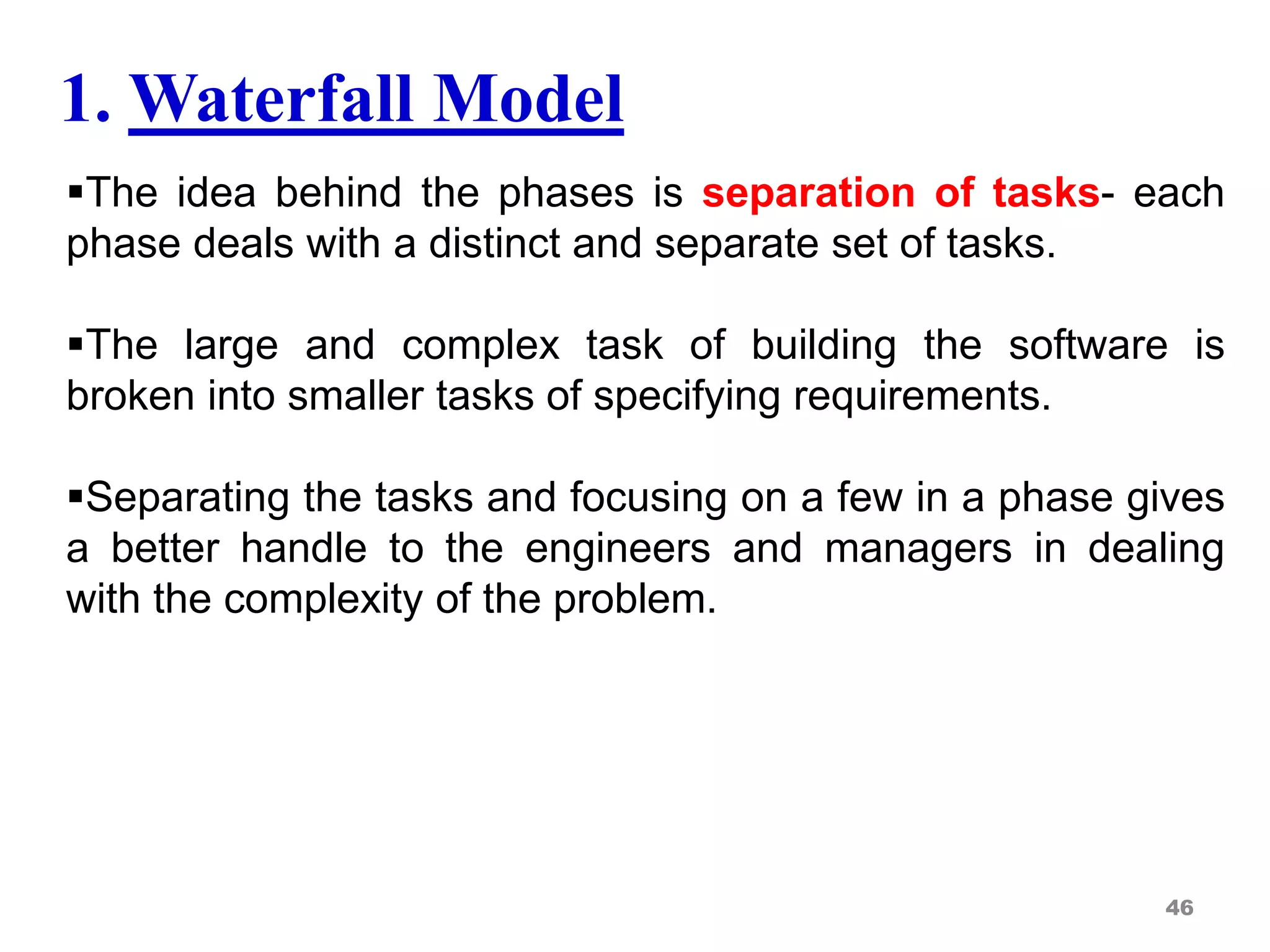 1. Waterfall Model

▪The idea behind the phases is separation of tasks- each phase deals with a distinct and separate set of tasks.

▪The large and complex task of building the software is broken into smaller tasks of specifying requirements.

▪Separating the tasks and focusing on a few in a phase gives a better handle to the engineers and managers in dealing with the complexity of the problem.

46